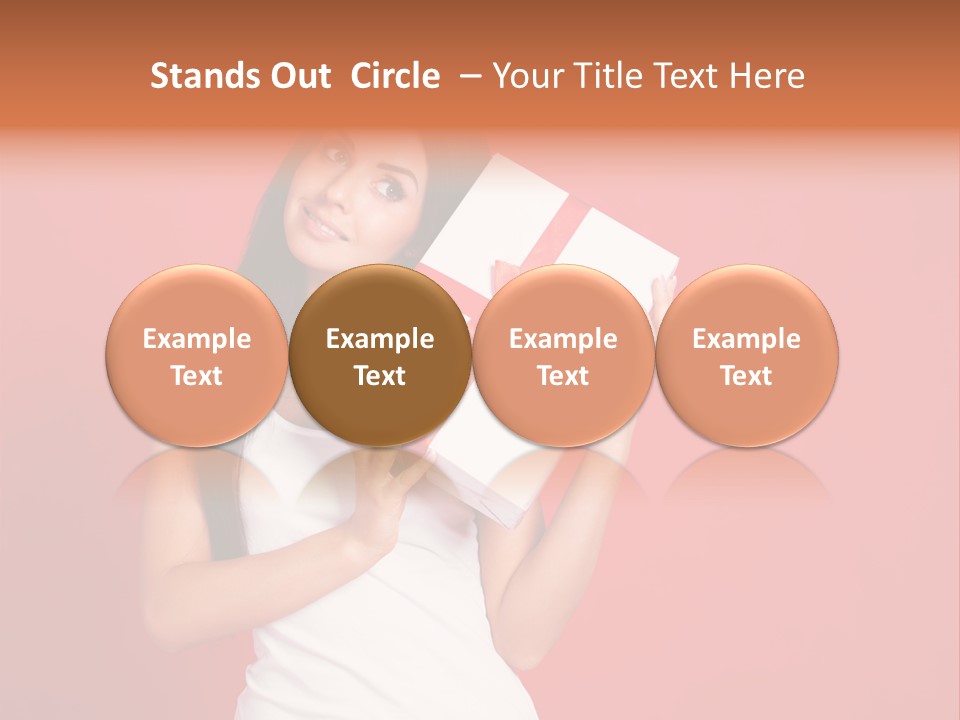 Stands Out Circle – Your Title Text Here

Example Text

Example Text

Example Text

Example Text